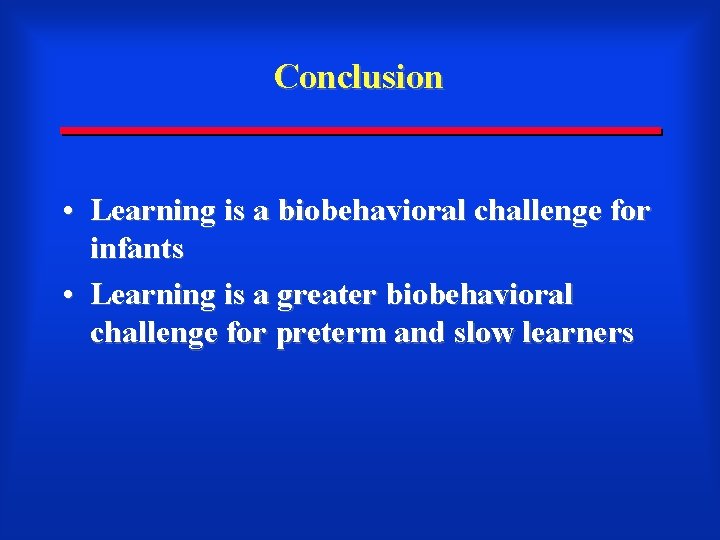 Conclusion

• Learning is a biobehavioral challenge for infants

• Learning is a greater biobehavioral challenge for preterm and slow learners